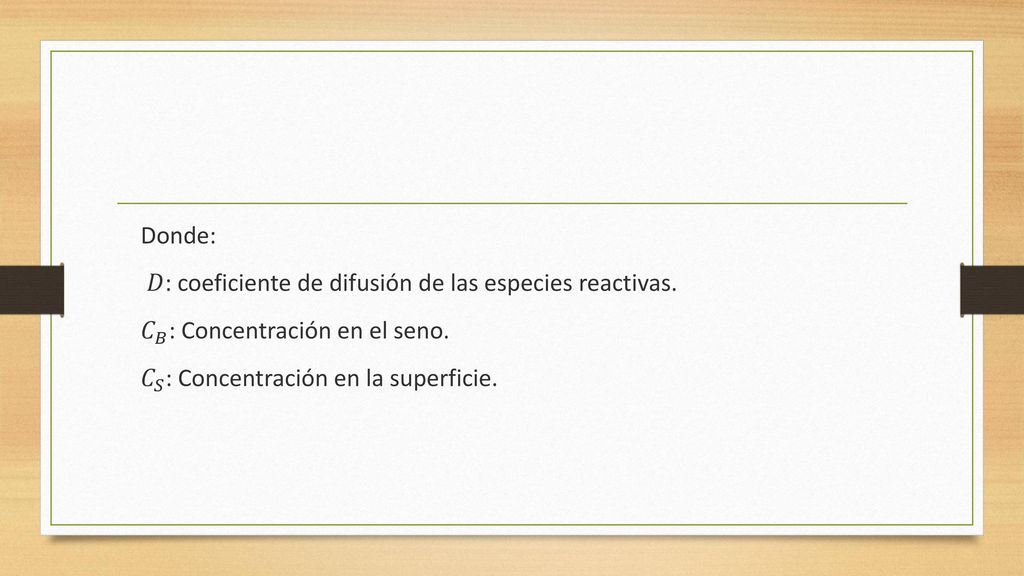 Donde:

$D$: coeficiente de difusión de las especies reactivas.

$C_B$: Concentración en el seno.

$C_S$: Concentración en la superficie.